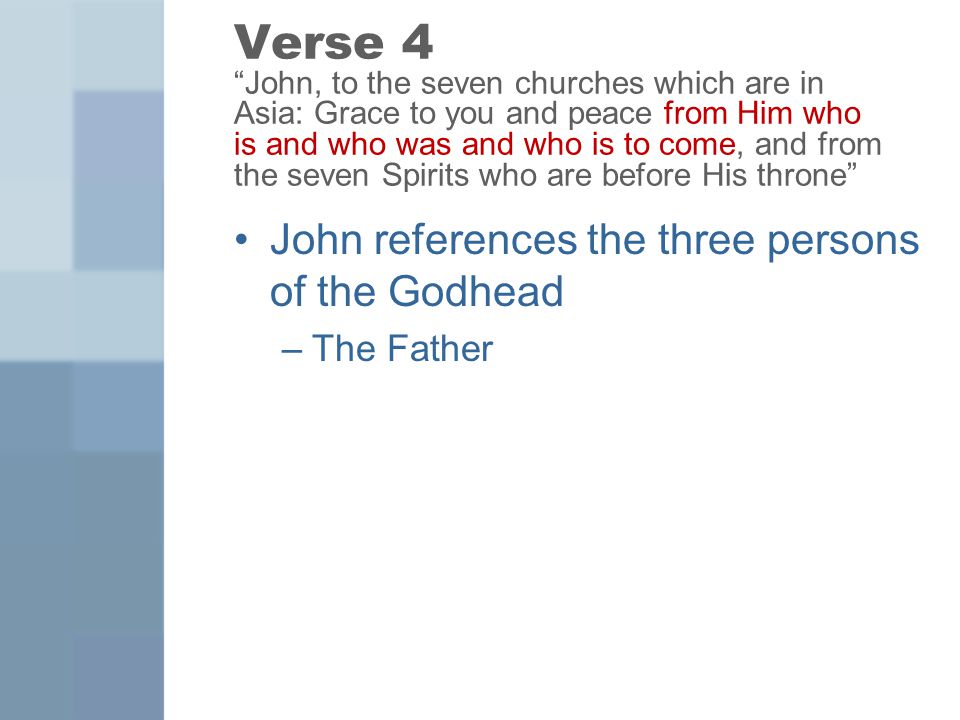 Verse 4

“John, to the seven churches which are in Asia: Grace to you and peace from Him who is and who was and who is to come, and from the seven Spirits who are before His throne”

• John references the three persons of the Godhead

– The Father